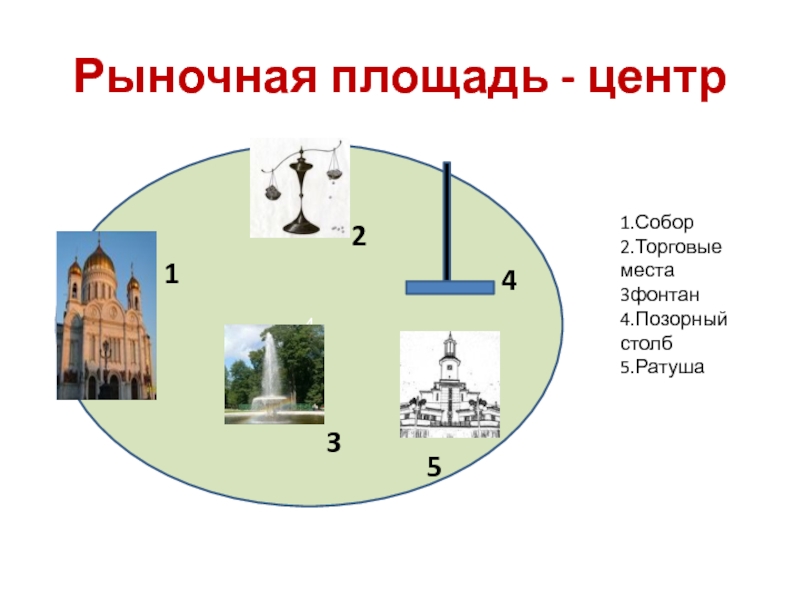 Рыночная площадь - центр

2

1

4

3

5

1.Собор
2.Торговые места
3фонтан
4.Позорный столб
5.Ратуша